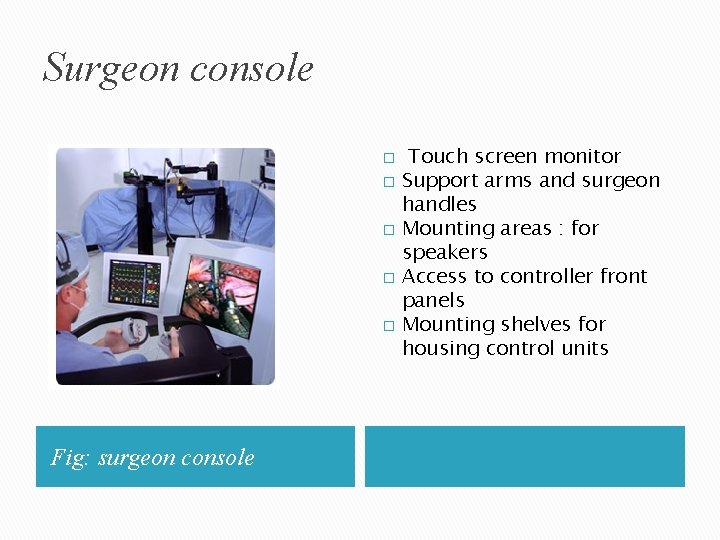 Surgeon console

□ Touch screen monitor
□ Support arms and surgeon handles
□ Mounting areas : for speakers
□ Access to controller front panels
□ Mounting shelves for housing control units

Fig: surgeon console